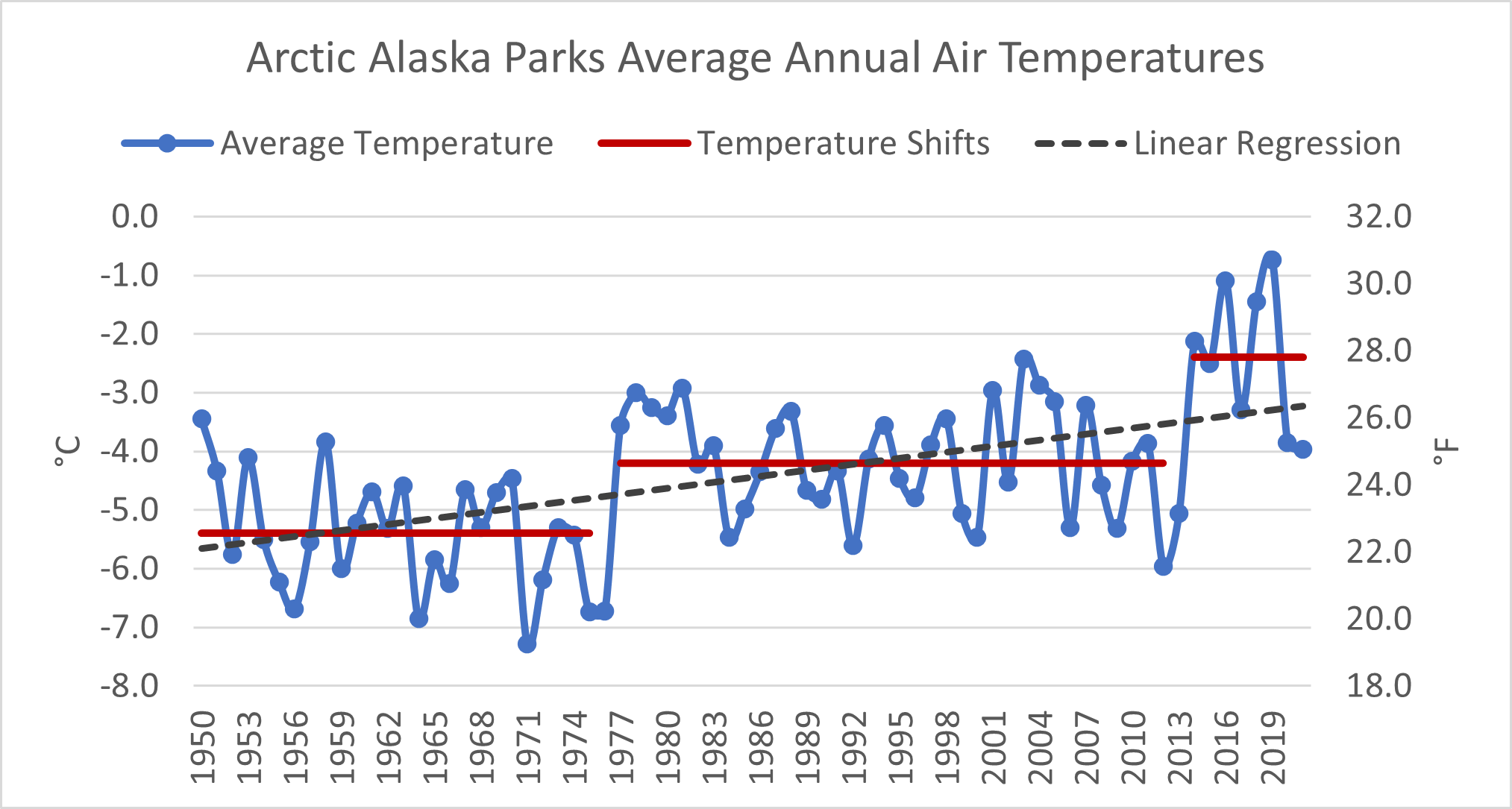 Arctic Alaska Parks Average Annual Air Temperatures

Average Temperature
Temperature Shifts
Linear Regression

°C

0.0
-1.0
-2.0
-3.0
-4.0
-5.0
-6.0
-7.0
-8.0

°F

32.0
30.0
28.0
26.0
24.0
22.0
20.0
18.0

1950
1953
1956
1959
1962
1965
1968
1971
1974
1977
1980
1983
1986
1989
1992
1995
1998
2001
2004
2007
2010
2013
2016
2019